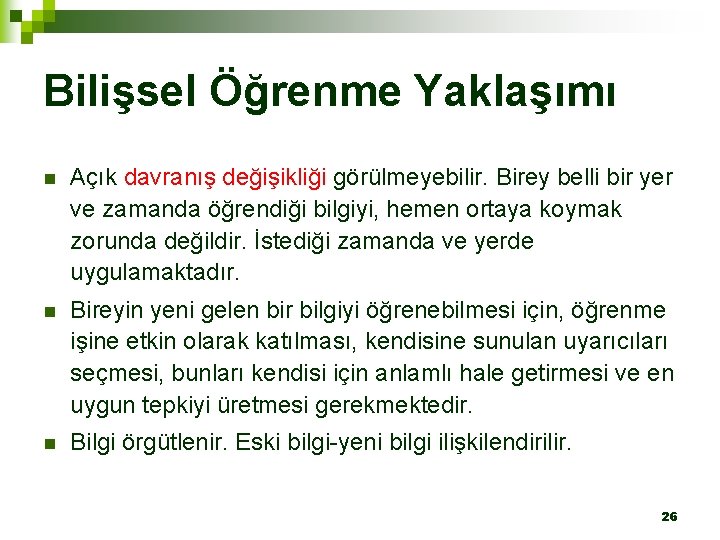 Bilişsel Öğrenme Yaklaşımı

Açık davranış değişikliği görülmeyebilir. Birey belli bir yer ve zamanda öğrendiği bilgiyi, hemen ortaya koymak zorunda değildir. İstediği zamanda ve yerde uygulamaktadır.

Bireyin yeni gelen bir bilgiyi öğrenebilmesi için, öğrenme işine etkin olarak katılması, kendisine sunulan uyarıcıları seçmesi, bunları kendisi için anlamlı hale getirmesi ve en uygun tepkiyi üretmesi gerekmektedir.

Bilgi örgütlenir. Eski bilgi-yeni bilgi ilişkilendirilir.

26